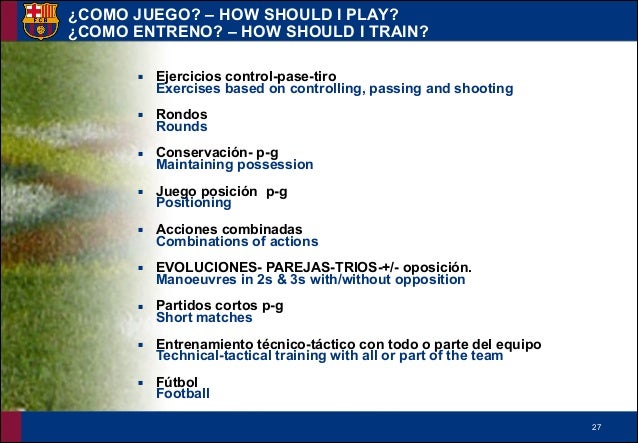 FCB

¿COMO JUEGO? – HOW SHOULD I PLAY?
¿COMO ENTRENO? – HOW SHOULD I TRAIN?

▪ Ejercicios control-pase-tiro
Exercises based on controlling, passing and shooting

▪ Rondos
Rounds

▪ Conservación- p-g
Maintaining possession

▪ Juego posición p-g
Positioning

▪ Acciones combinadas
Combinations of actions

▪ EVOLUCIONES- PAREJAS-TRIOS-+/- oposición.
Manoeuvres in 2s & 3s with/without opposition

▪ Partidos cortos p-g
Short matches

▪ Entrenamiento técnico-táctico con todo o parte del equipo
Technical-tactical training with all or part of the team

▪ Fútbol
Football

27